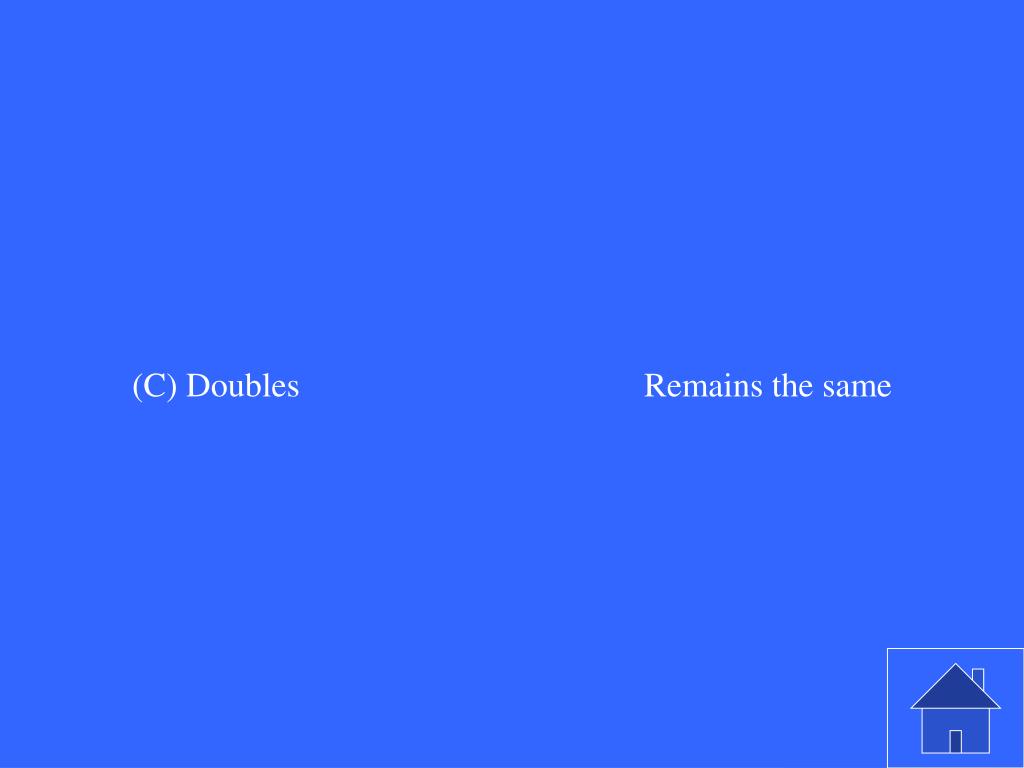 (C) Doubles Remains the same